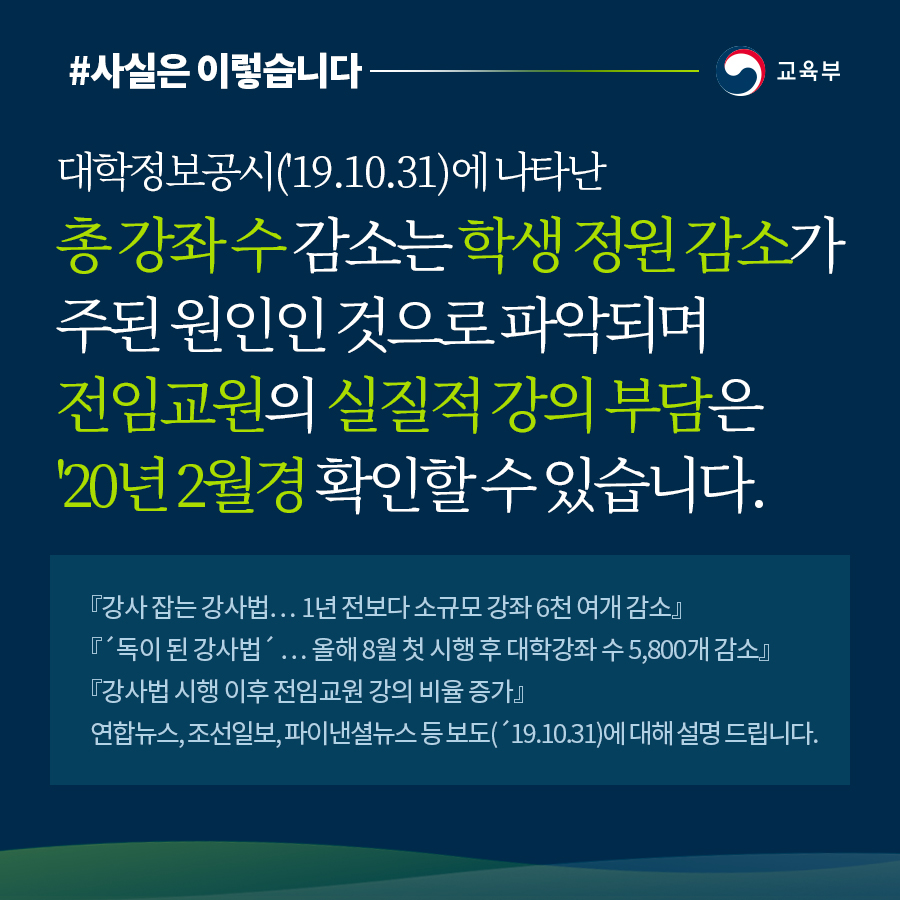 #사실은 이렇습니다

교육부

대학정보공시('19.10.31)에 나타난 총 강좌 수 감소는 학생 정원 감소가 주된 원인인 것으로 파악되며 전임교원의 실질적 강의 부담은 '20년 2월경 확인할 수 있습니다.

『강사 잡는 강사법… 1년 전보다 소규모 강좌 6천 여개 감소』
『´독이 된 강사법´ … 올해 8월 첫 시행 후 대학강좌 수 5,800개 감소』
『강사법 시행 이후 전임교원 강의 비율 증가』
연합뉴스, 조선일보, 파이낸셜뉴스 등 보도(´19.10.31)에 대해 설명 드립니다.